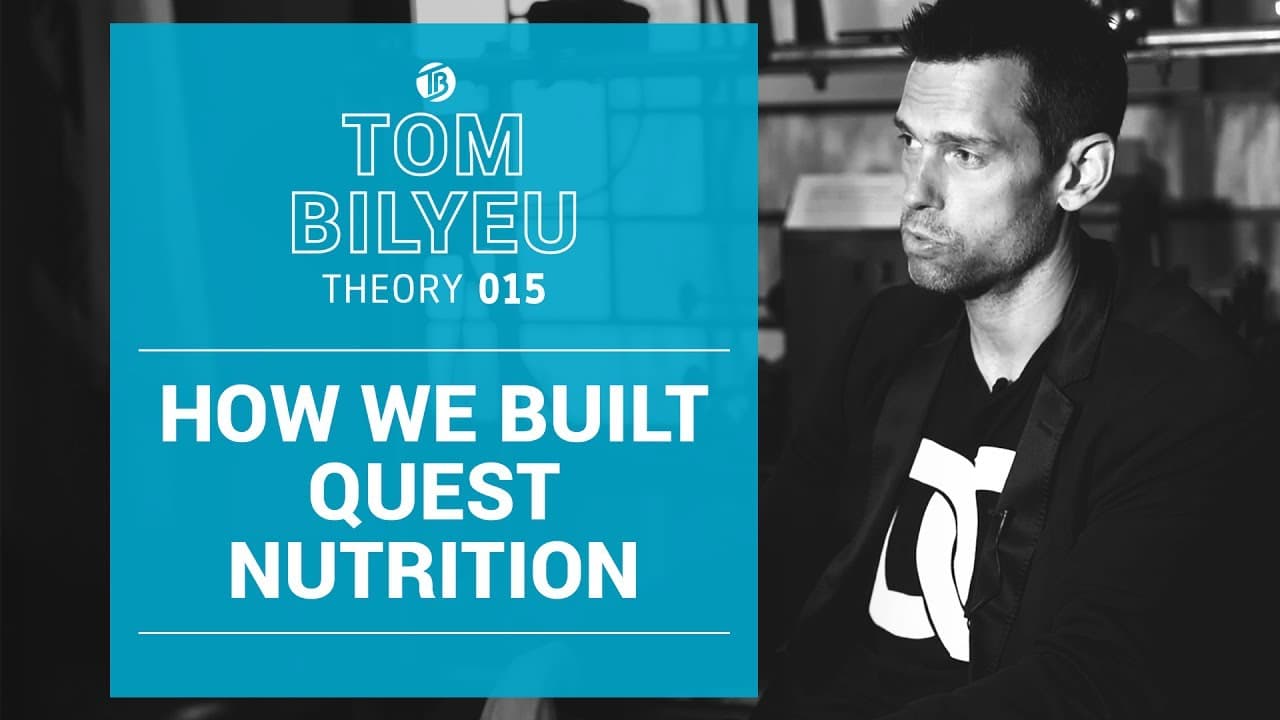 TB

TOM
BILYEU
THEORY 015

HOW WE BUILT QUEST NUTRITION